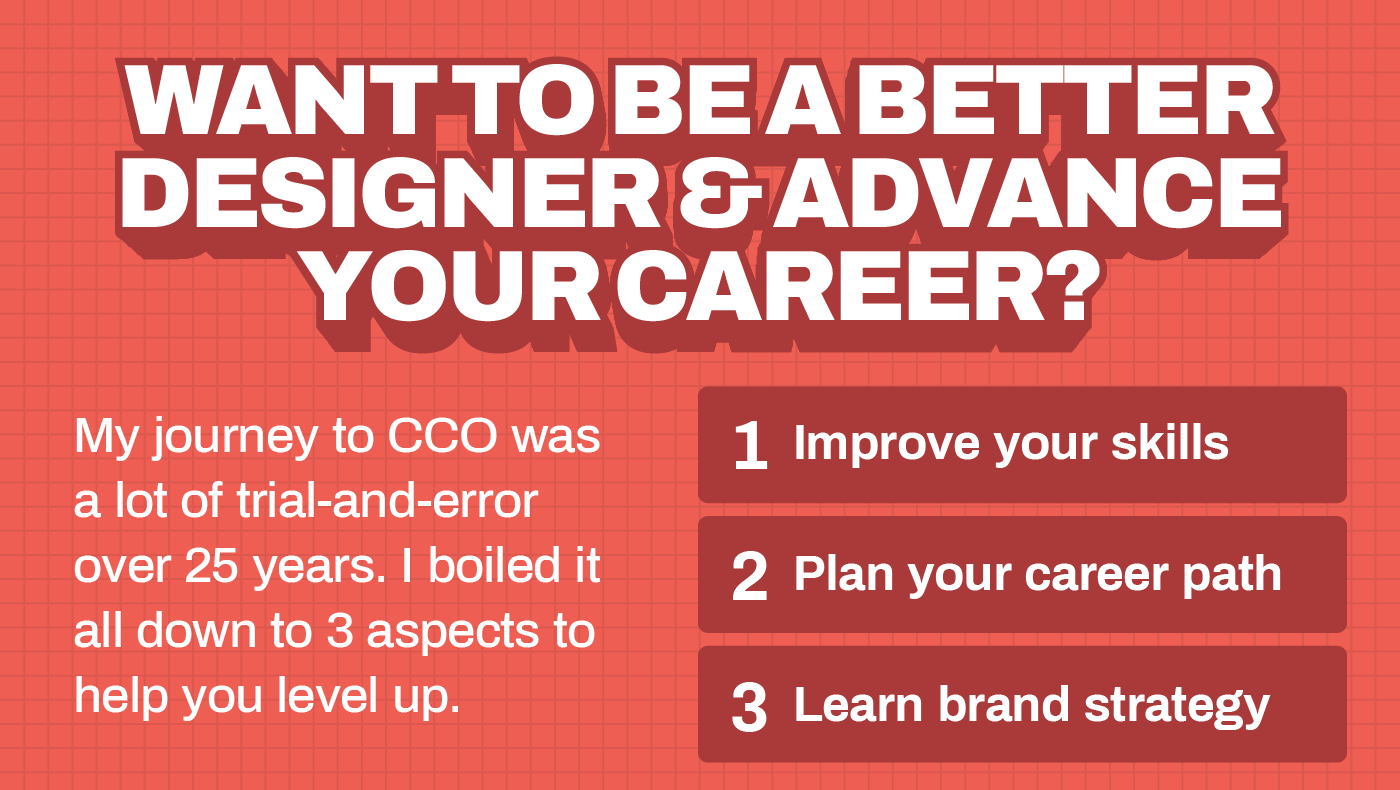 WANT TO BE A BETTER DESIGNER & ADVANCE YOUR CAREER?

My journey to CCO was a lot of trial-and-error over 25 years. I boiled it all down to 3 aspects to help you level up.

1 Improve your skills

2 Plan your career path

3 Learn brand strategy